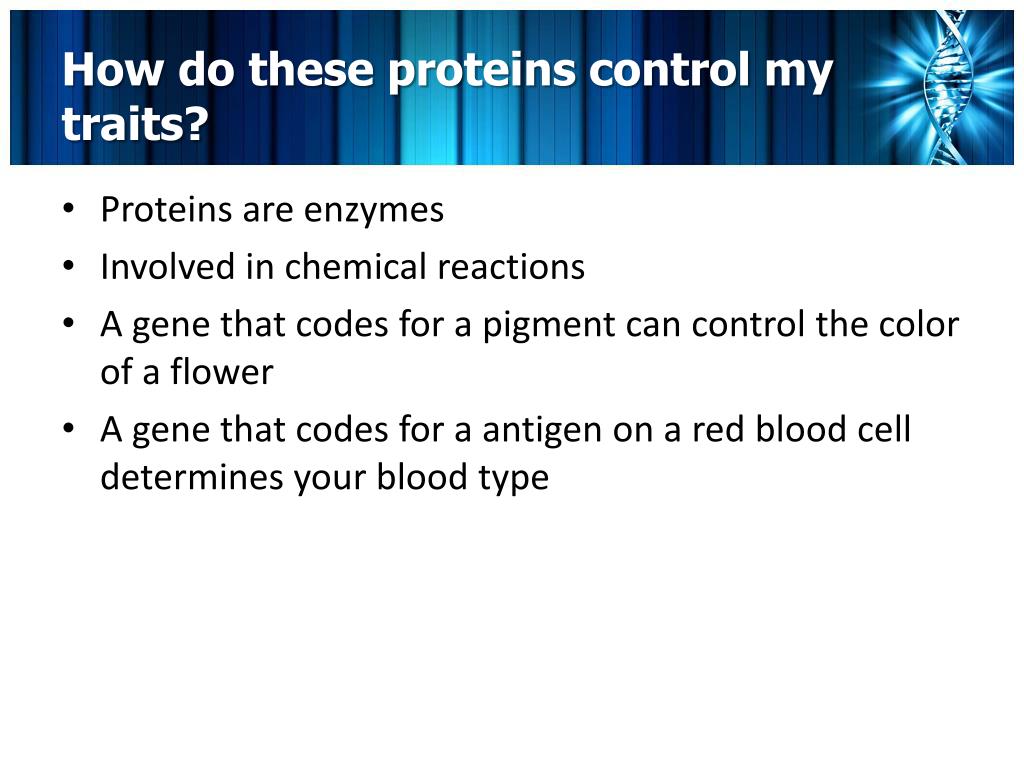 How do these proteins control my traits?

• Proteins are enzymes
• Involved in chemical reactions
• A gene that codes for a pigment can control the color of a flower
• A gene that codes for a antigen on a red blood cell determines your blood type